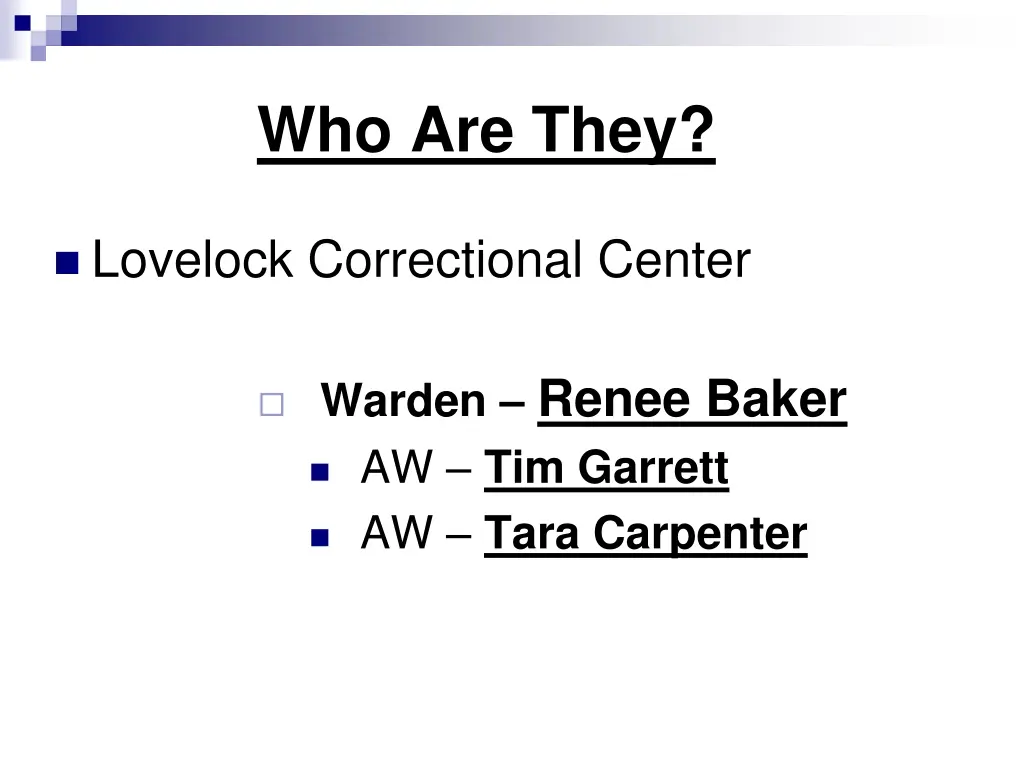 Who Are They?

Lovelock Correctional Center

Warden – Renee Baker
AW – Tim Garrett
AW – Tara Carpenter